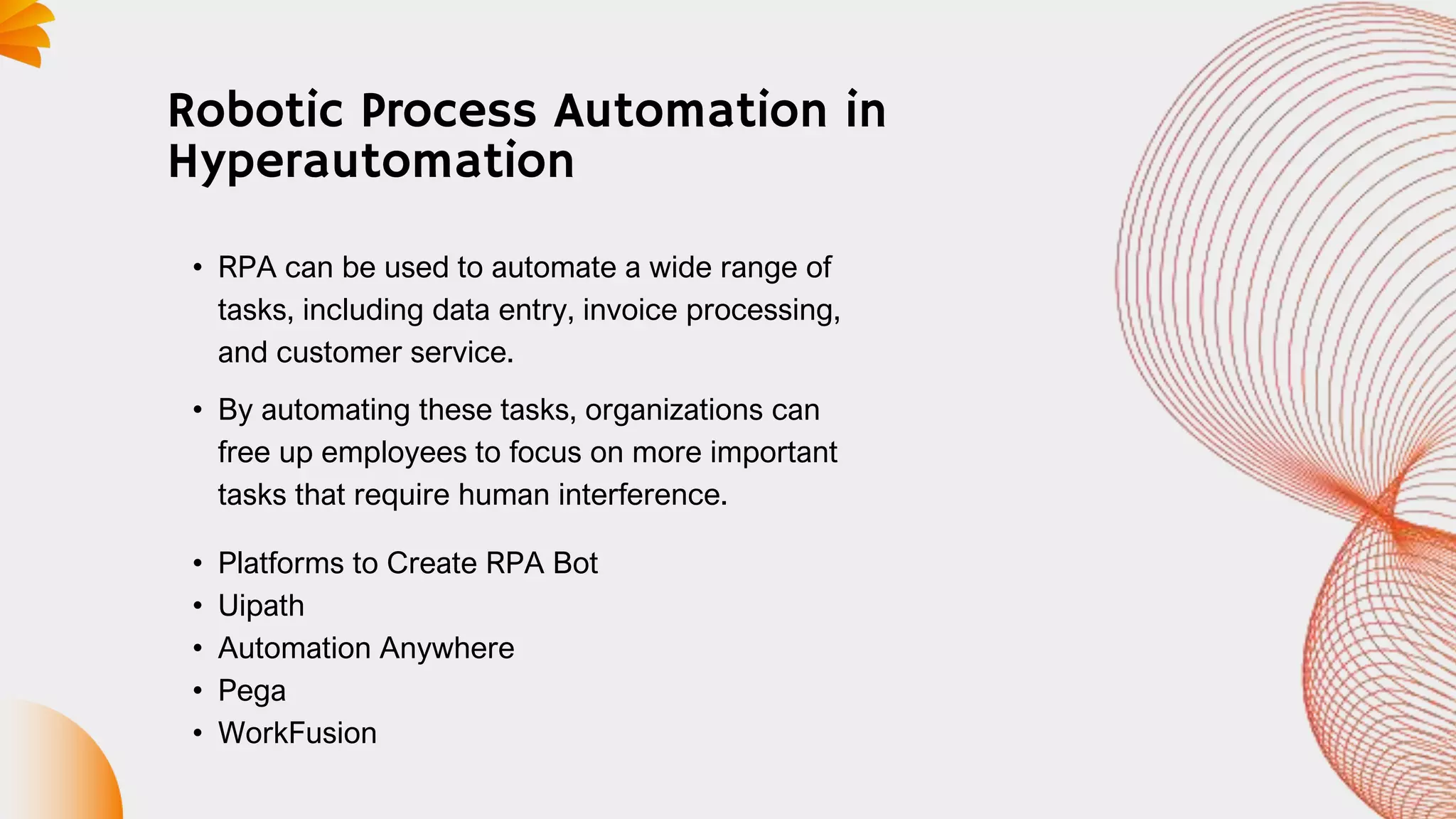 Robotic Process Automation in Hyperautomation

• RPA can be used to automate a wide range of tasks, including data entry, invoice processing, and customer service.

• By automating these tasks, organizations can free up employees to focus on more important tasks that require human interference.

• Platforms to Create RPA Bot
• Uipath
• Automation Anywhere
• Pega
• WorkFusion